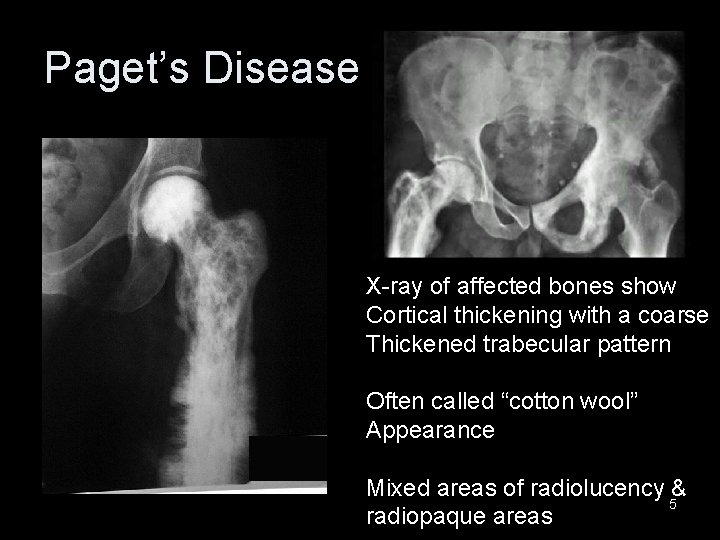 Paget’s Disease

X-ray of affected bones show Cortical thickening with a coarse Thickened trabecular pattern

Often called “cotton wool” Appearance

Mixed areas of radiolucency & radiopaque areas

5